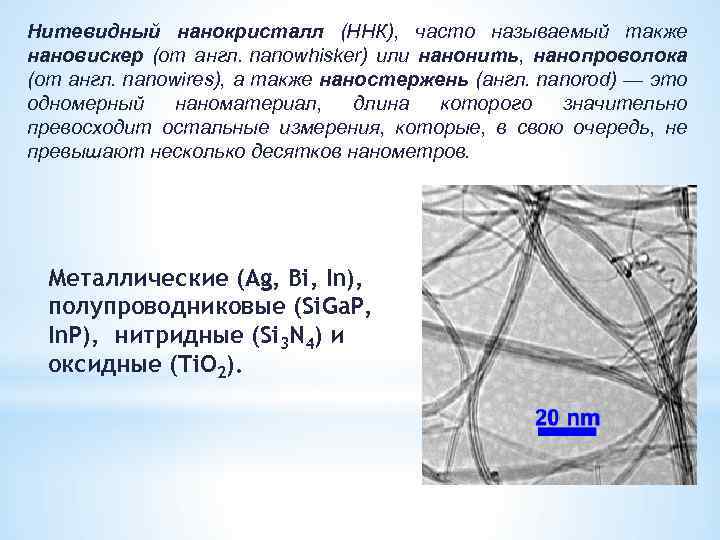 Нитевидный нанокристалл (ННК), часто называемый также нановискер (от англ. nanowhisker) или нанонить, нанопроволока (от англ. nanowires), а также наностержень (англ. nanorod) — это одномерный наноматериал, длина которого значительно превосходит остальные измерения, которые, в свою очередь, не превышают несколько десятков нанометров.

Металлические (Ag, Bi, In), полупроводниковые (SiGaP, InP), нитридные ($Si_3N_4$) и оксидные ($TiO_2$).

20 nm